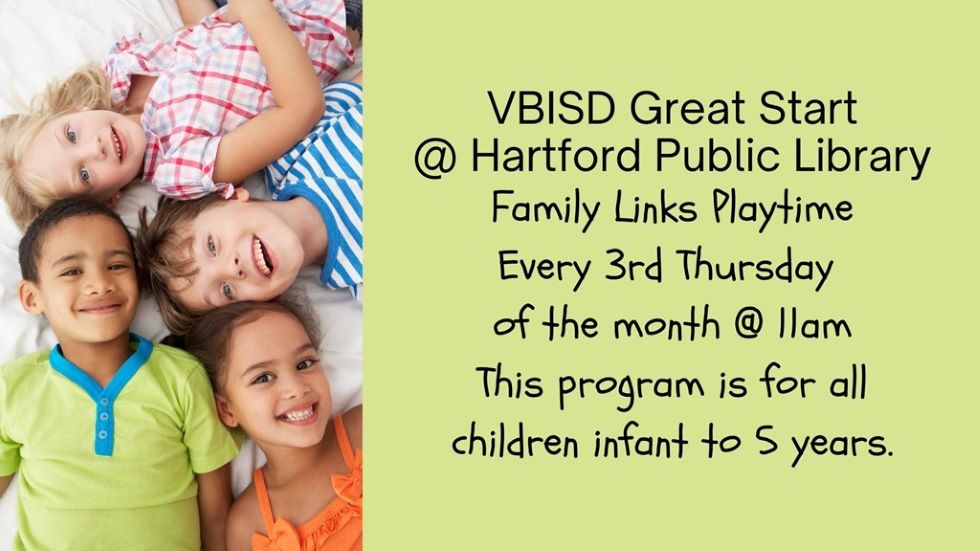 VBISD Great Start
@ Hartford Public Library
Family Links Playtime
Every 3rd Thursday
of the month @ 11am
This program is for all
children infant to 5 years.